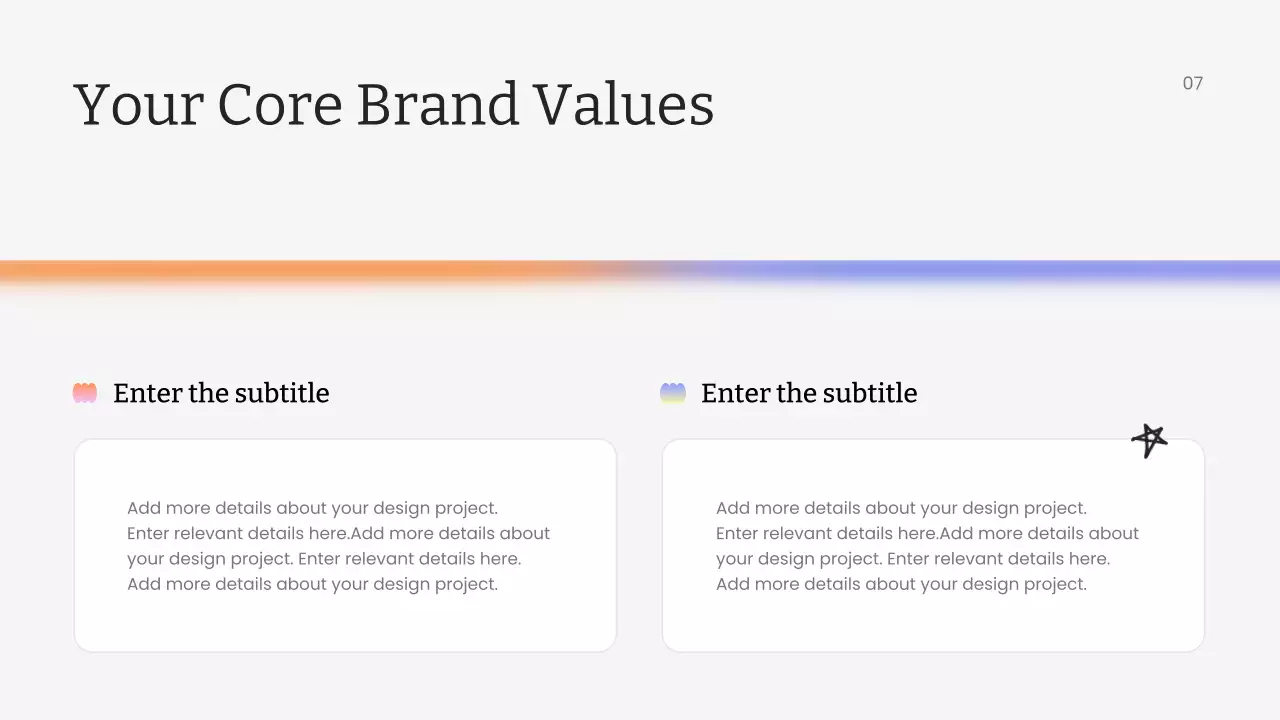 Your Core Brand Values

07

Enter the subtitle

Add more details about your design project. Enter relevant details here.Add more details about your design project. Enter relevant details here. Add more details about your design project.

Enter the subtitle

Add more details about your design project. Enter relevant details here.Add more details about your design project. Enter relevant details here. Add more details about your design project.